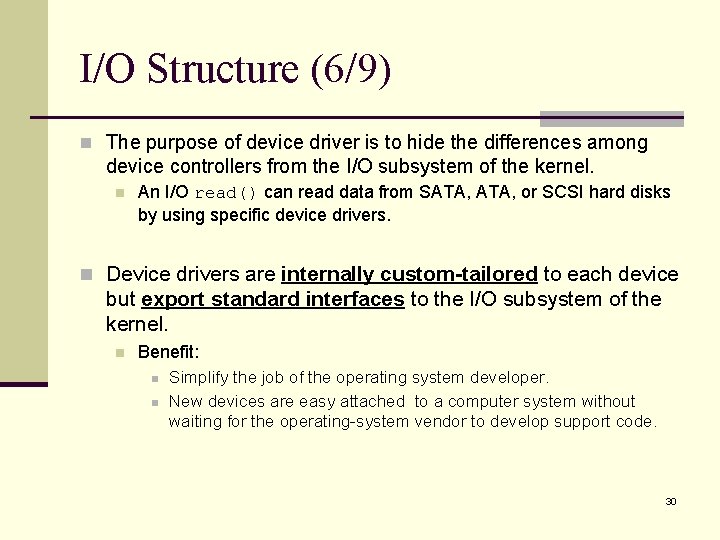 I/O Structure (6/9)

The purpose of device driver is to hide the differences among device controllers from the I/O subsystem of the kernel.

An I/O read() can read data from SATA, ATA, or SCSI hard disks by using specific device drivers.

Device drivers are internally custom-tailored to each device but export standard interfaces to the I/O subsystem of the kernel.

Benefit:

Simplify the job of the operating system developer.

New devices are easy attached to a computer system without waiting for the operating-system vendor to develop support code.

30